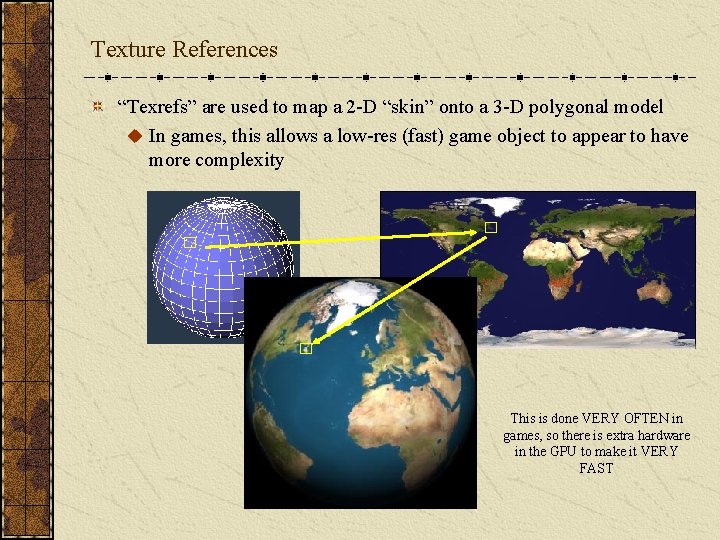 Texture References

“Texrefs” are used to map a 2-D “skin” onto a 3-D polygonal model

In games, this allows a low-res (fast) game object to appear to have more complexity

This is done VERY OFTEN in games, so there is extra hardware in the GPU to make it VERY FAST